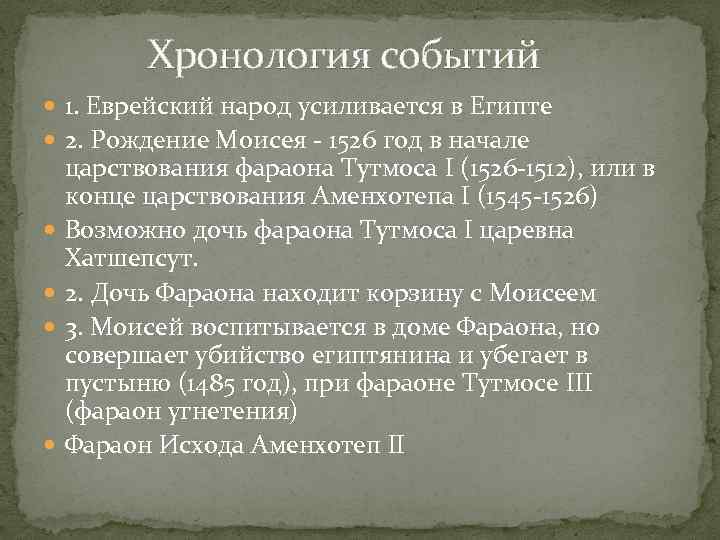 Хронология событий

1. Еврейский народ усиливается в Египте

2. Рождение Моисея - 1526 год в начале царствования фараона Тутмоса I (1526-1512), или в конце царствования Аменхотепа I (1545-1526)

Возможно дочь фараона Тутмоса I царевна Хатшепсут.

2. Дочь Фараона находит корзину с Моисеем

3. Моисей воспитывается в доме Фараона, но совершает убийство египтянина и убегает в пустыню (1485 год), при фараоне Тутмосе III (фараон угнетения)

Фараон Исхода Аменхотеп II